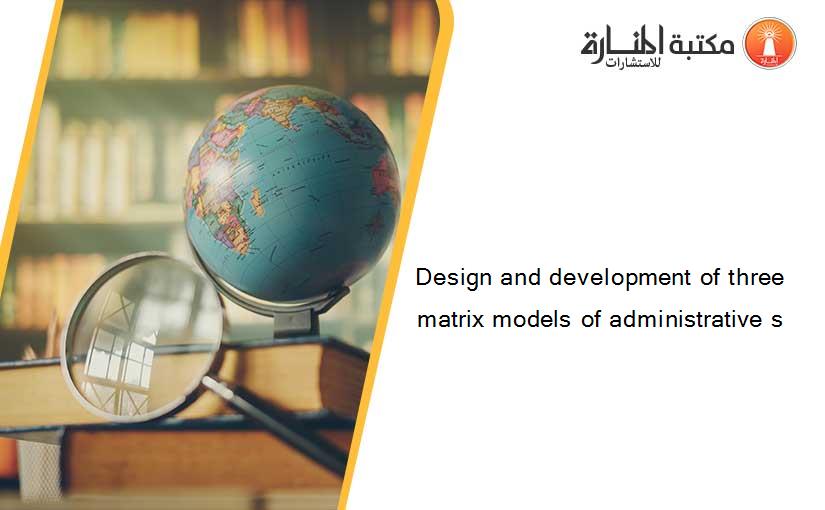 مكتبة المنارة للاستشارات

Design and development of three matrix models of administrative s